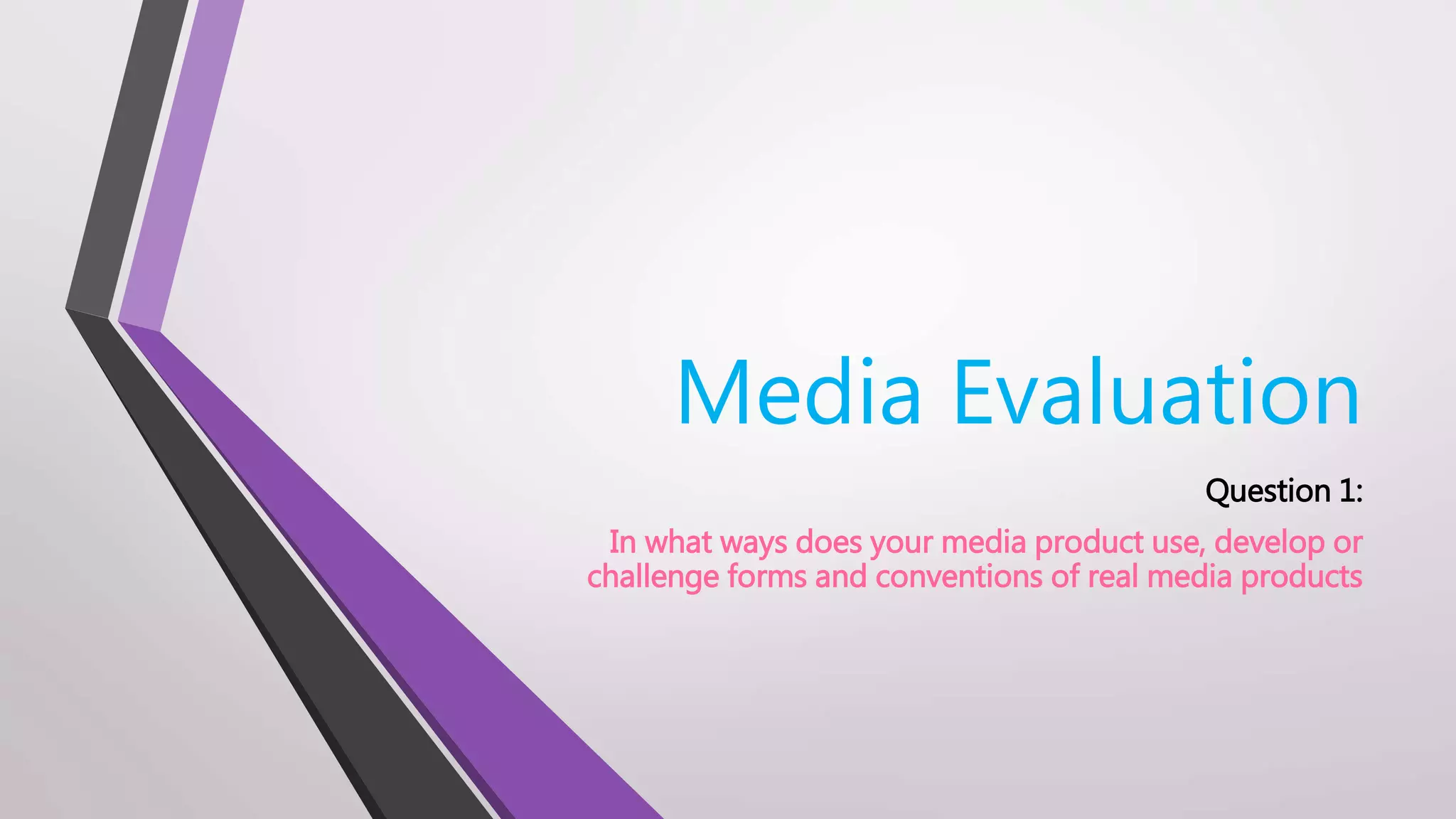 Media Evaluation

Question 1:

In what ways does your media product use, develop or challenge forms and conventions of real media products